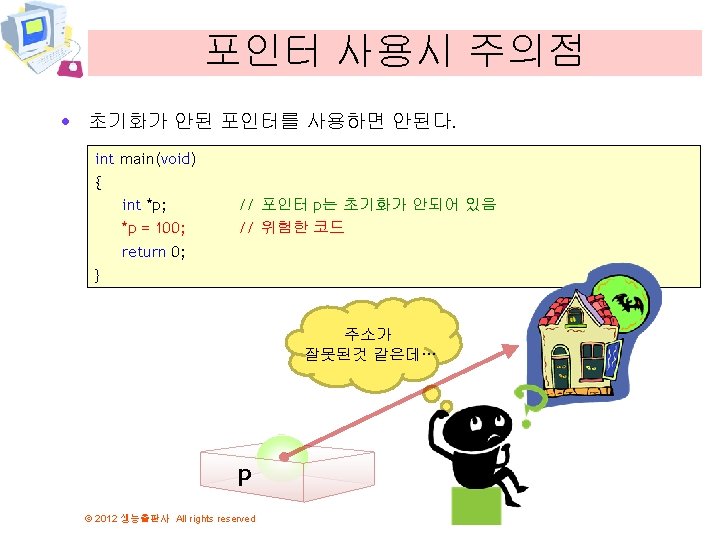 포인터 사용시 주의점

• 초기화가 안된 포인터를 사용하면 안된다.

int main(void)
{
int *p; // 포인터 p는 초기화가 안되어 있음
*p = 100; // 위험한 코드
return 0;
}

주소가 잘못된것 같은데…

p

© 2012 생능출판사 All rights reserved